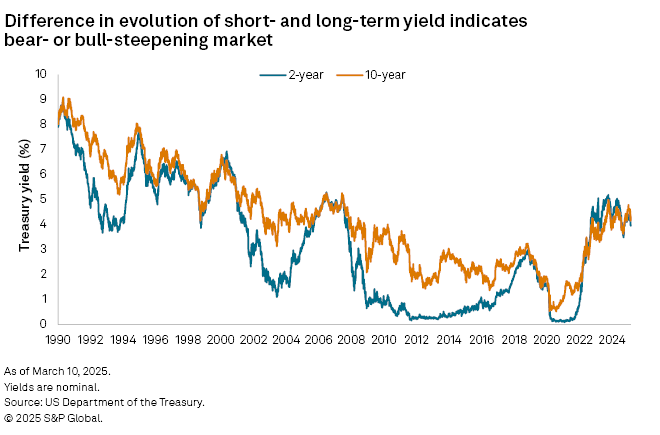 Difference in evolution of short- and long-term yield indicates bear- or bull-steepening market

2-year 10-year

Treasury yield (%)

10
9
8
7
6
5
4
3
2
1
0

1990 1992 1994 1996 1998 2000 2002 2004 2006 2008 2010 2012 2014 2016 2018 2020 2022 2024

As of March 10, 2025.
Yields are nominal.
Source: US Department of the Treasury.
© 2025 S&P Global.